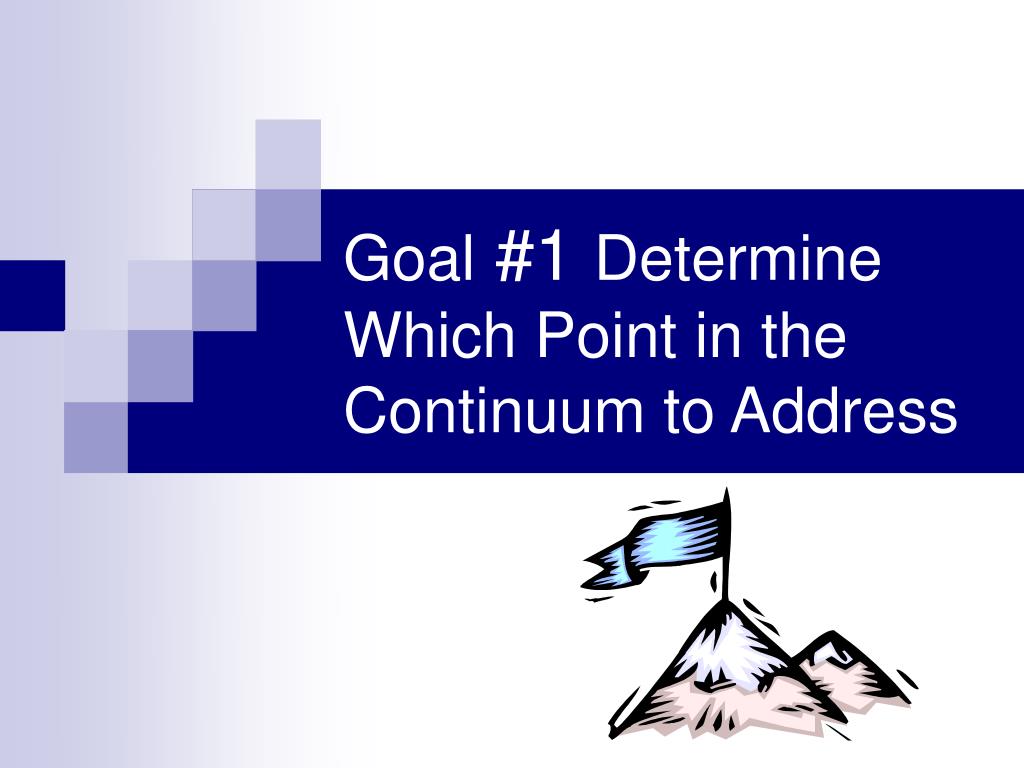 Goal #1 Determine Which Point in the Continuum to Address